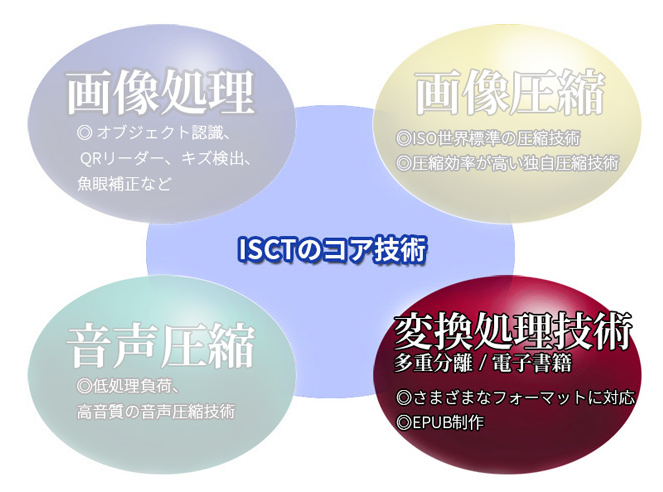 画像処理
◎ オブジェクト認識、QRリーダー、キズ検出、魚眼補正など

画像圧縮
◎ISO世界標準の圧縮技術
◎圧縮効率が高い独自圧縮技術

ISCTのコア技術

音声圧縮
◎低処理負荷、高音質の音声圧縮技術

変換処理技術
多重分離 / 電子書籍
◎さまざまなフォーマットに対応
◎EPUB制作